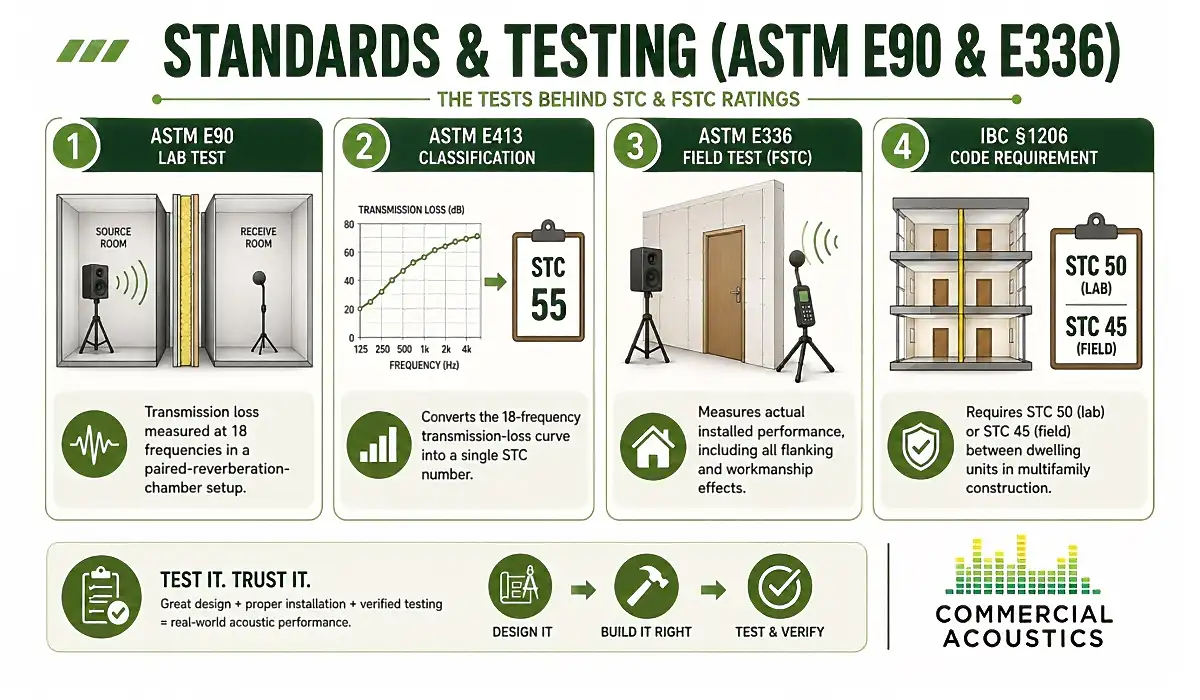 STANDARDS & TESTING (ASTM E90 & E336)

THE TESTS BEHIND STC & FSTC RATINGS

1
ASTM E90
LAB TEST

SOURCE ROOM

RECEIVE ROOM

Transmission loss measured at 18 frequencies in a paired-reverberation-chamber setup.

2
ASTM E413
CLASSIFICATION

TRANSMISSION LOSS (dB)

80
60
40
20
0

125 250 500 1k 2k 4k

FREQUENCY (Hz)

STC 55

Converts the 18-frequency transmission-loss curve into a single STC number.

3
ASTM E336
FIELD TEST (FSTC)

Measures actual installed performance, including all flanking and workmanship effects.

4
IBC §1206
CODE REQUIREMENT

STC 50 (LAB)

STC 45 (FIELD)

Requires STC 50 (lab) or STC 45 (field) between dwelling units in multifamily construction.

TEST IT. TRUST IT.

Great design + proper installation + verified testing = real-world acoustic performance.

DESIGN IT

BUILD IT RIGHT

TEST & VERIFY

COMMERCIAL ACOUSTICS